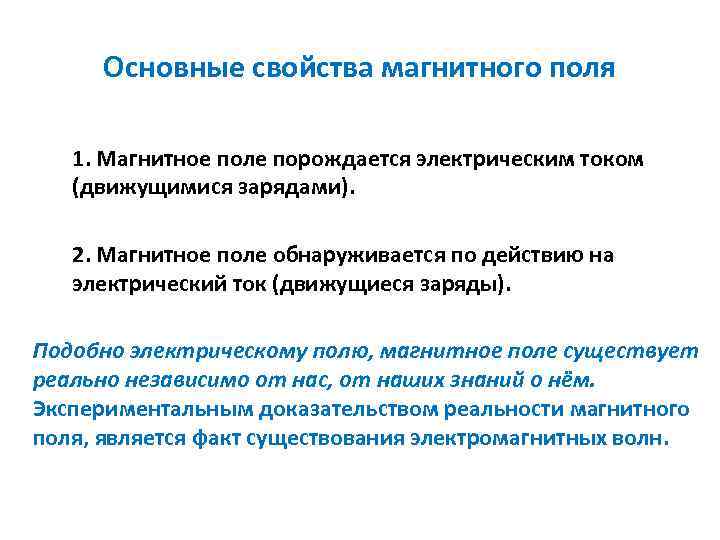 Основные свойства магнитного поля

1. Магнитное поле порождается электрическим током (движущимися зарядами).

2. Магнитное поле обнаруживается по действию на электрический ток (движущиеся заряды).

Подобно электрическому полю, магнитное поле существует реально независимо от нас, от наших знаний о нём. Экспериментальным доказательством реальности магнитного поля, является факт существования электромагнитных волн.